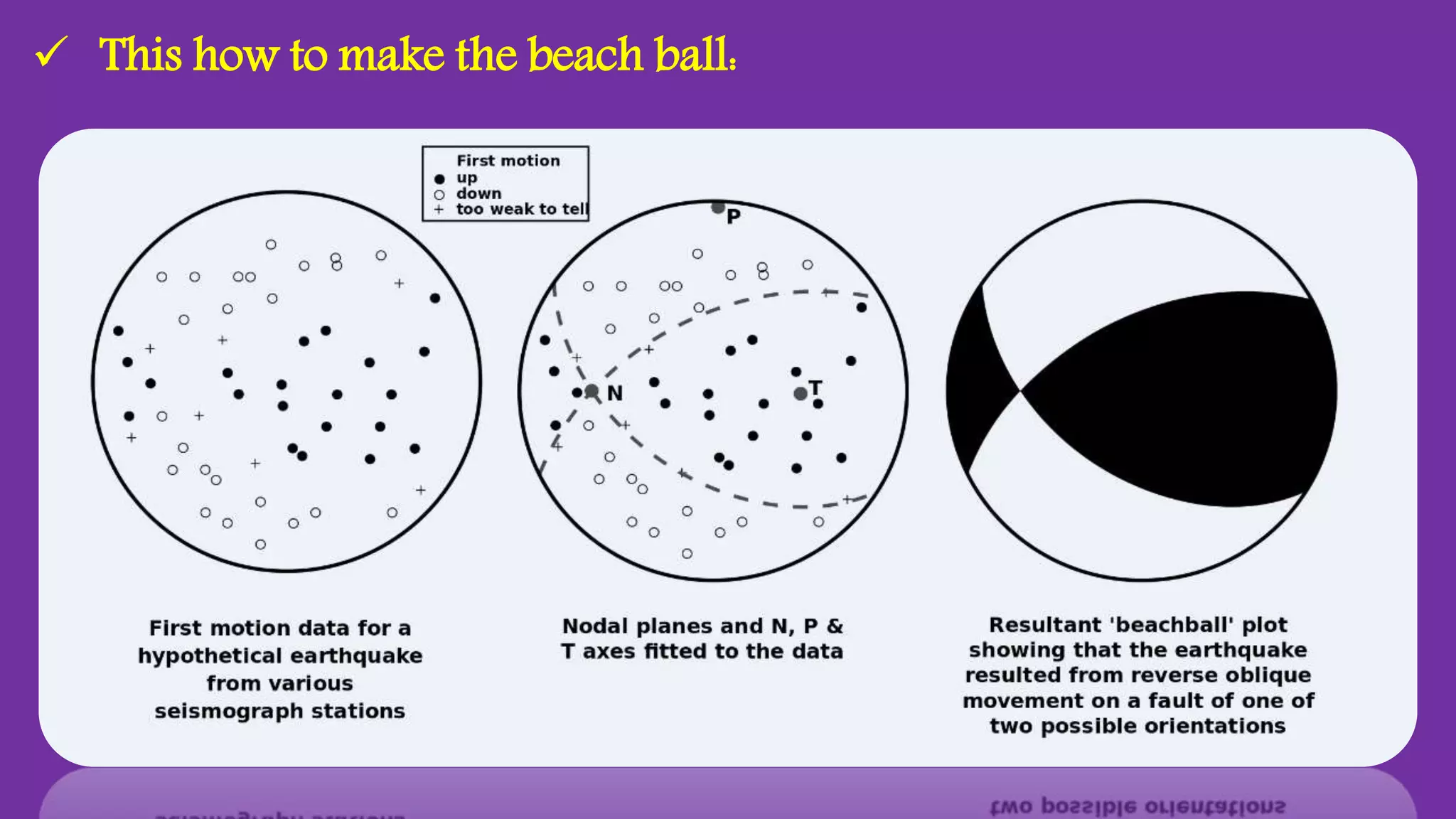 ✓ This how to make the beach ball:

First motion
● up
○ down
+ too weak to tell

P

N

T

First motion data for a hypothetical earthquake from various seismograph stations

Nodal planes and N, P & T axes fitted to the data

Resultant 'beachball' plot showing that the earthquake resulted from reverse oblique movement on a fault of one of two possible orientations